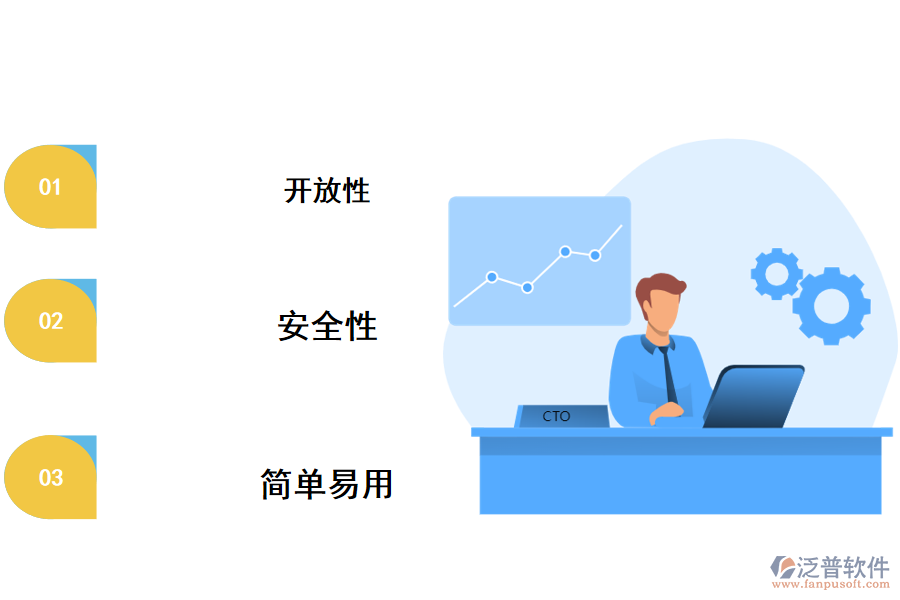 01

开放性

02

安全性

03

简单易用

CTO

泛普软件
www.fanpusoft.com